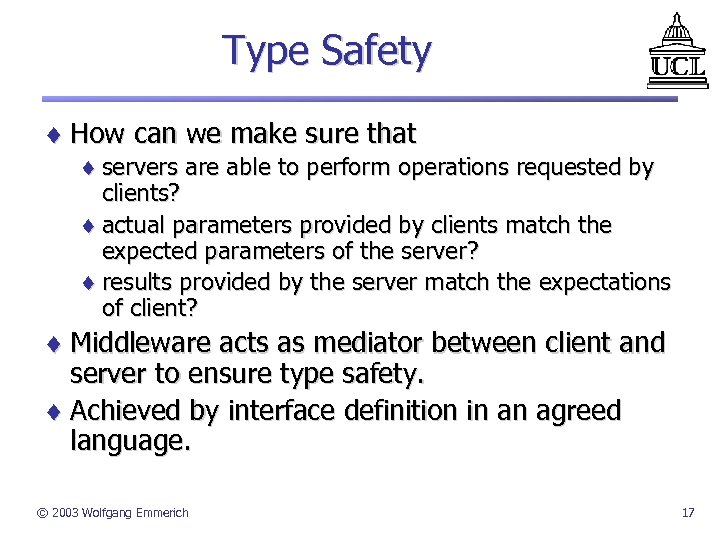 Type Safety

UCL

♦ How can we make sure that
♦ servers are able to perform operations requested by clients?
♦ actual parameters provided by clients match the expected parameters of the server?
♦ results provided by the server match the expectations of client?

♦ Middleware acts as mediator between client and server to ensure type safety.

♦ Achieved by interface definition in an agreed language.

© 2003 Wolfgang Emmerich

17